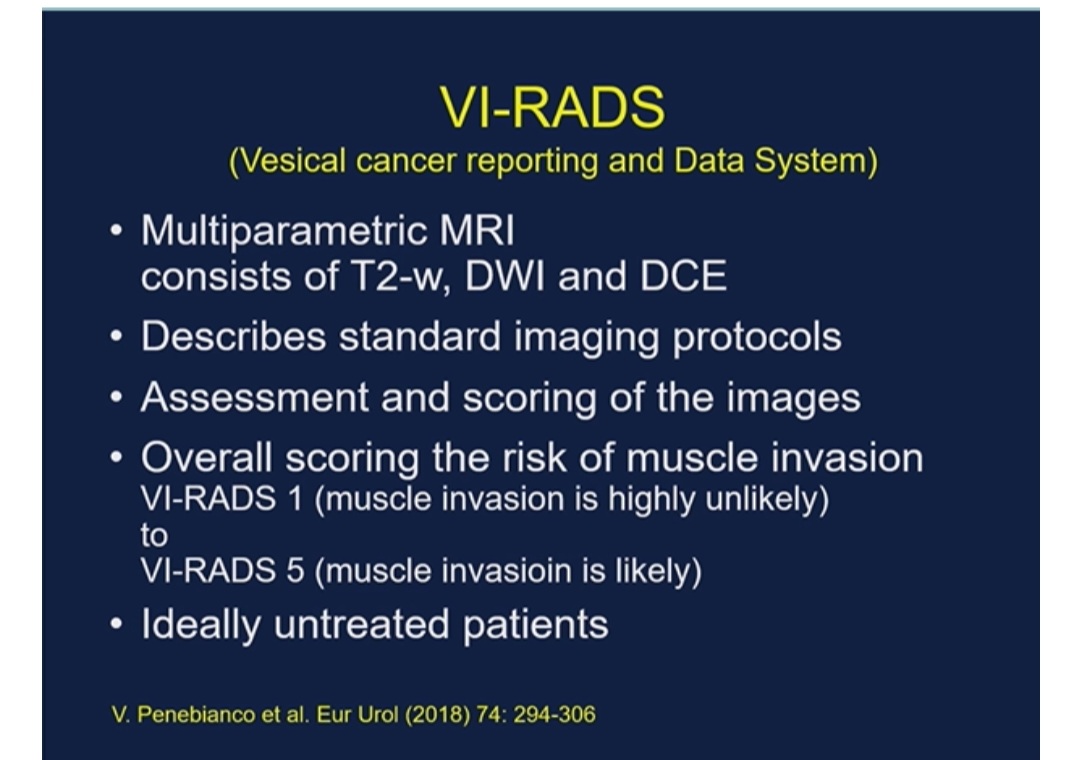 VI-RADS
(Vesical cancer reporting and Data System)

• Multiparametric MRI
consists of T2-w, DWI and DCE

• Describes standard imaging protocols

• Assessment and scoring of the images

• Overall scoring the risk of muscle invasion
VI-RADS 1 (muscle invasion is highly unlikely)
to
VI-RADS 5 (muscle invasioin is likely)

• Ideally untreated patients

V. Penebianco et al. Eur Urol (2018) 74: 294-306